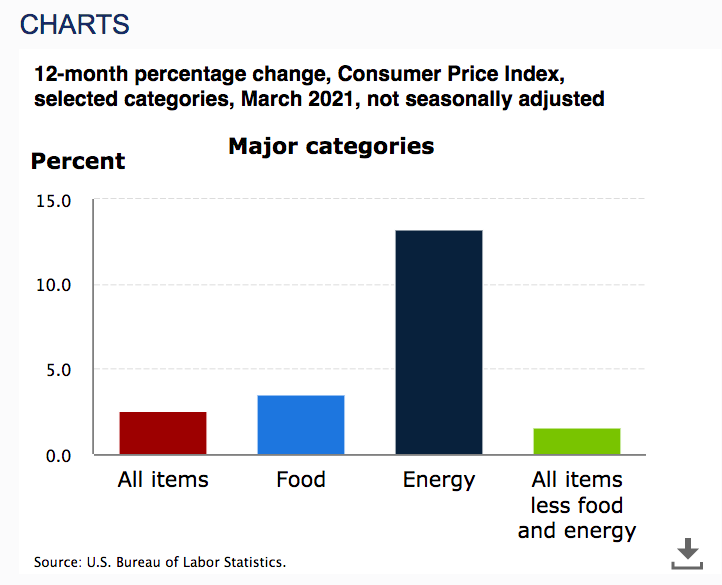 CHARTS

12-month percentage change, Consumer Price Index, selected categories, March 2021, not seasonally adjusted

Major categories

Percent

15.0

10.0

5.0

0.0

All items

Food

Energy

All items less food and energy

Source: U.S. Bureau of Labor Statistics.